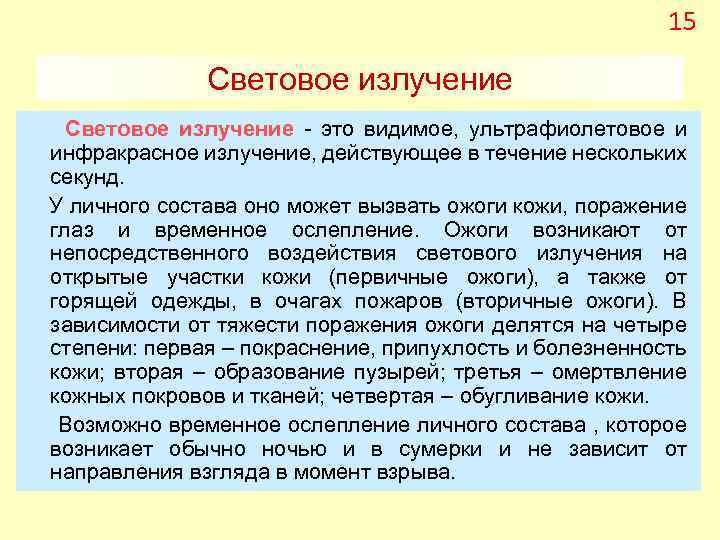 15

Световое излучение

Световое излучение - это видимое, ультрафиолетовое и инфракрасное излучение, действующее в течение нескольких секунд.

У личного состава оно может вызвать ожоги кожи, поражение глаз и временное ослепление. Ожоги возникают от непосредственного воздействия светового излучения на открытые участки кожи (первичные ожоги), а также от горящей одежды, в очагах пожаров (вторичные ожоги). В зависимости от тяжести поражения ожоги делятся на четыре степени: первая – покраснение, припухлость и болезненность кожи; вторая – образование пузырей; третья – омертвление кожных покровов и тканей; четвертая – обугливание кожи.

Возможно временное ослепление личного состава , которое возникает обычно ночью и в сумерки и не зависит от направления взгляда в момент взрыва.